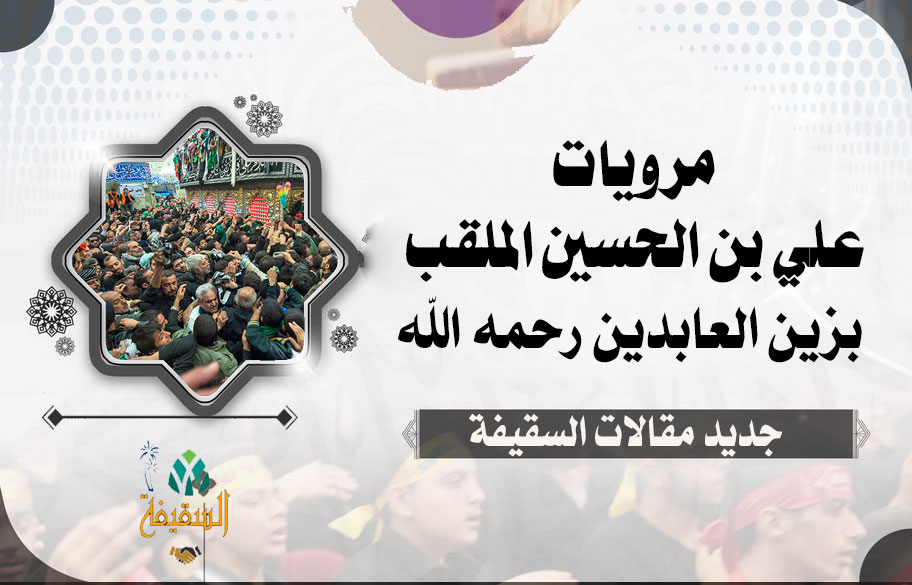 مرويات
علي بن الحسين الملقب
بزين العابدين رحمه الله

جديد مقالات السقيفة

السقيفة